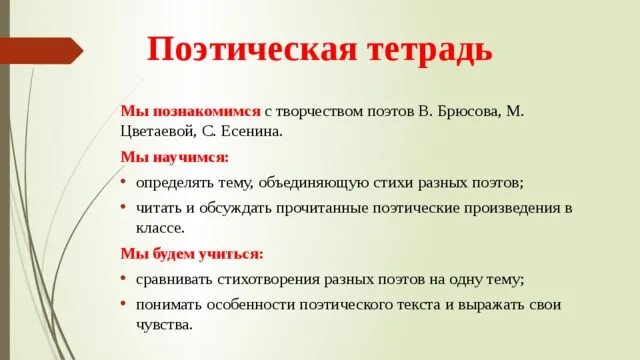 Поэтическая тетрадь

Мы познакомимся с творчеством поэтов В. Брюсова, М. Цветаевой, С. Есенина.

Мы научимся:

• определять тему, объединяющую стихи разных поэтов;
• читать и обсуждать прочитанные поэтические произведения в классе.

Мы будем учиться:

• сравнивать стихотворения разных поэтов на одну тему;
• понимать особенности поэтического текста и выражать свои чувства.